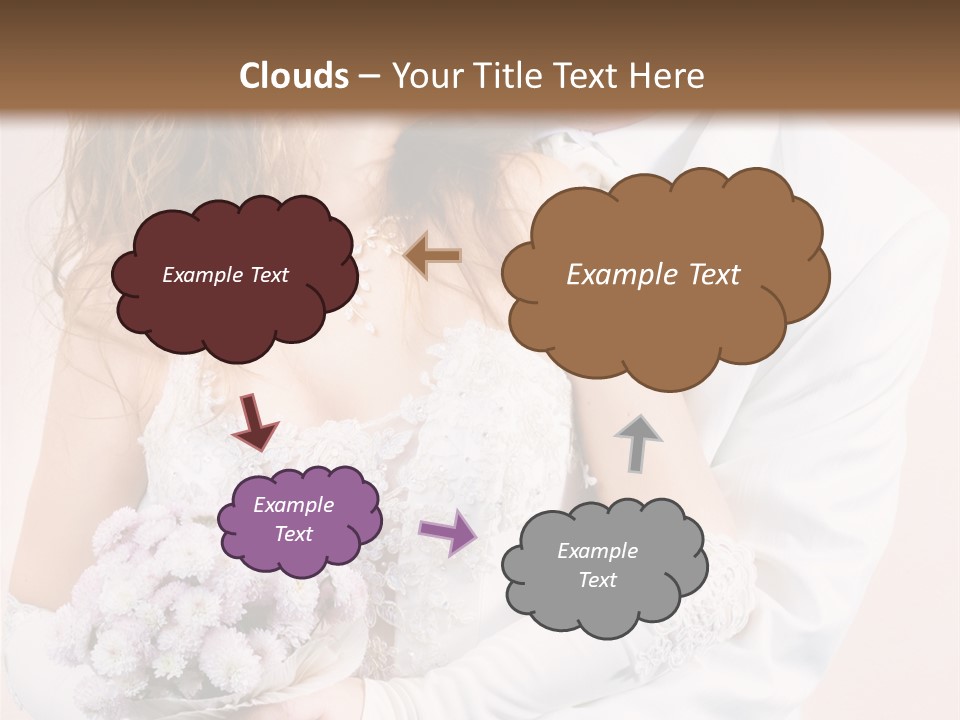 Clouds – Your Title Text Here

Example Text

Example Text

Example Text

Example Text